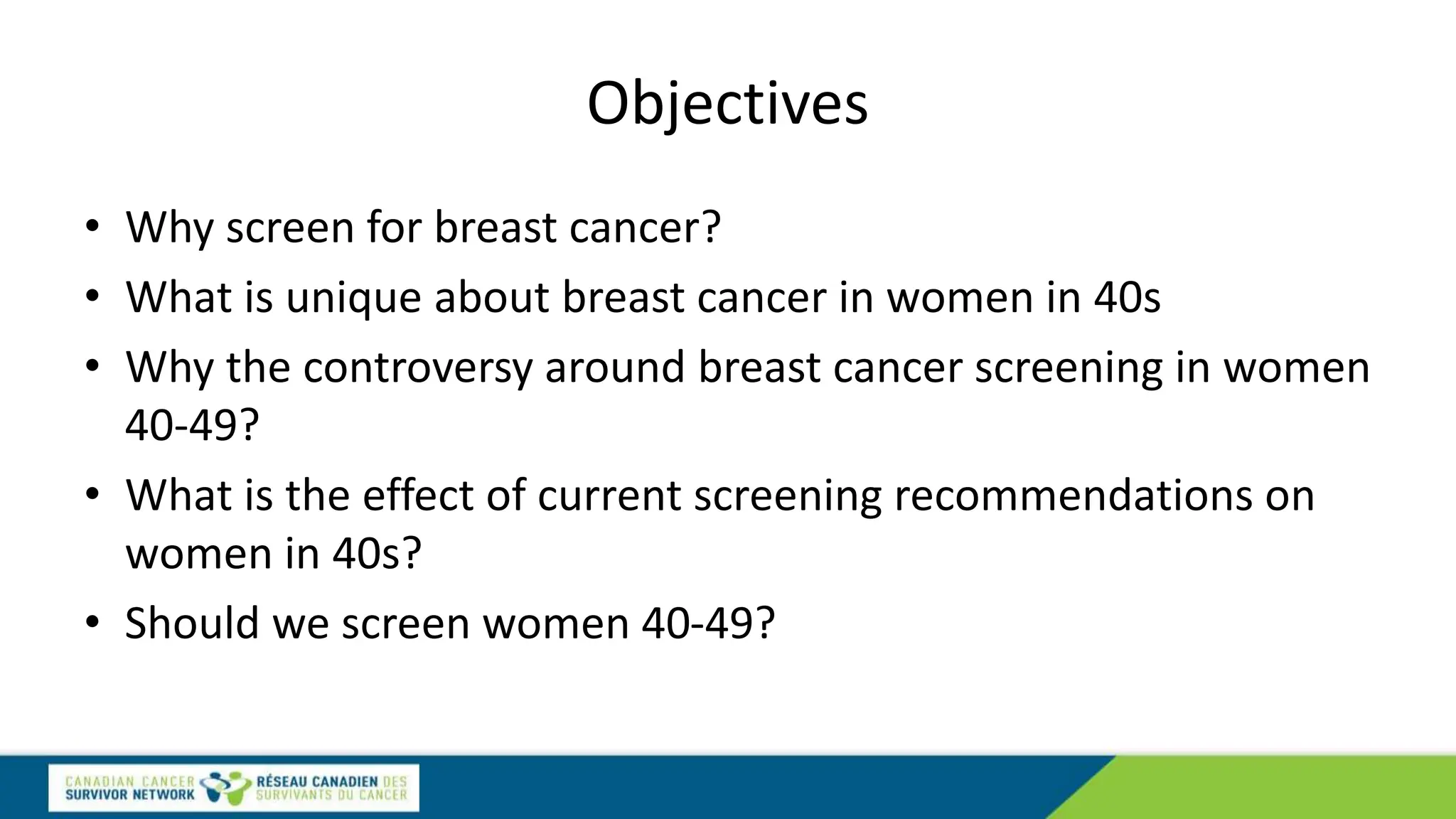 Objectives

• Why screen for breast cancer?
• What is unique about breast cancer in women in 40s
• Why the controversy around breast cancer screening in women 40-49?
• What is the effect of current screening recommendations on women in 40s?
• Should we screen women 40-49?

CANADIAN CANCER SURVIVOR NETWORK RÉSEAU CANADIEN DES SURVIVANTS DU CANCER